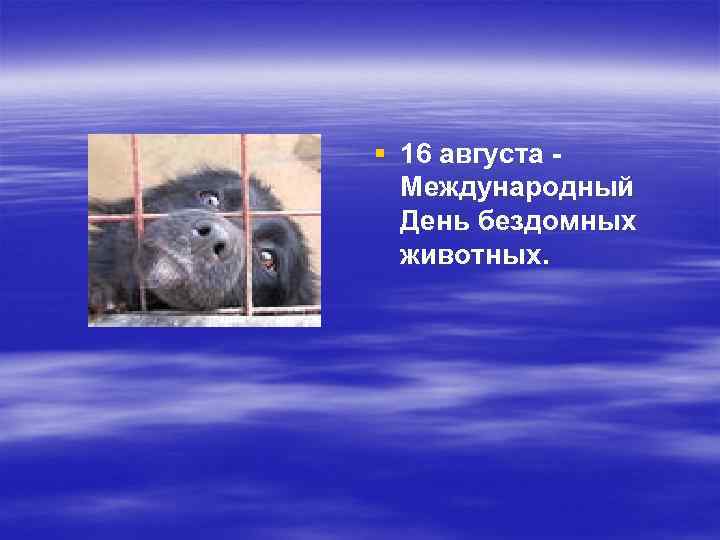 16 августа - Международный День бездомных животных.